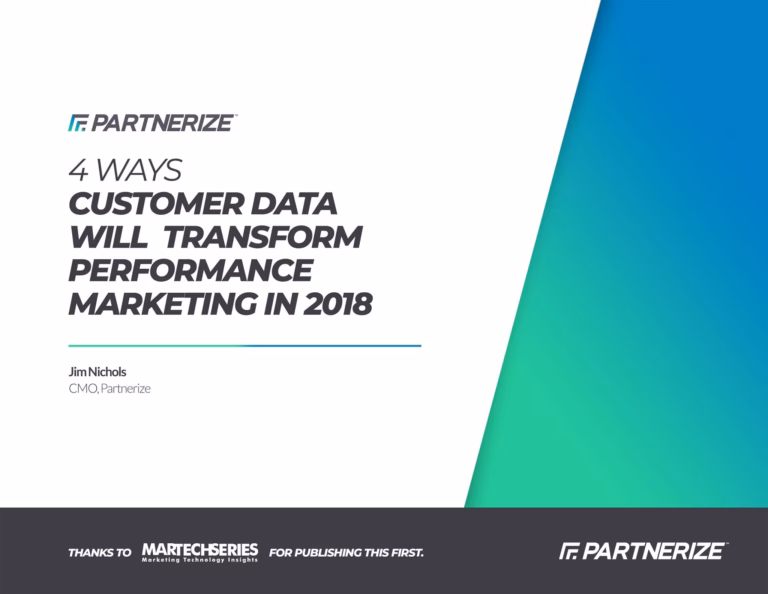 PARTNERIZE™

4 WAYS
CUSTOMER DATA WILL TRANSFORM PERFORMANCE MARKETING IN 2018

Jim Nichols
CMO, Partnerize

THANKS TO MARTECHSERIES Marketing Technology Insights FOR PUBLISHING THIS FIRST.

PARTNERIZE™